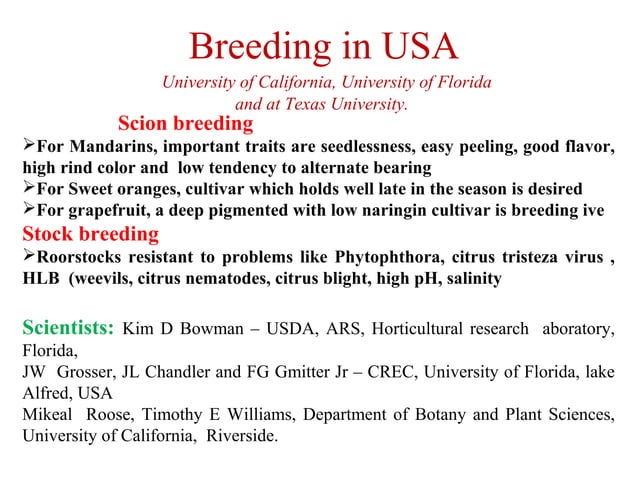 Breeding in USA

University of California, University of Florida and at Texas University.

Scion breeding

➢For Mandarins, important traits are seedlessness, easy peeling, good flavor, high rind color and low tendency to alternate bearing

➢For Sweet oranges, cultivar which holds well late in the season is desired

➢For grapefruit, a deep pigmented with low naringin cultivar is breeding ive

Stock breeding

➢Roorstocks resistant to problems like Phytophthora, citrus tristeza virus , HLB (weevils, citrus nematodes, citrus blight, high pH, salinity

Scientists: Kim D Bowman – USDA, ARS, Horticultural research aboratory, Florida,

JW Grosser, JL Chandler and FG Gmitter Jr – CREC, University of Florida, lake Alfred, USA

Mikeal Roose, Timothy E Williams, Department of Botany and Plant Sciences, University of California, Riverside.